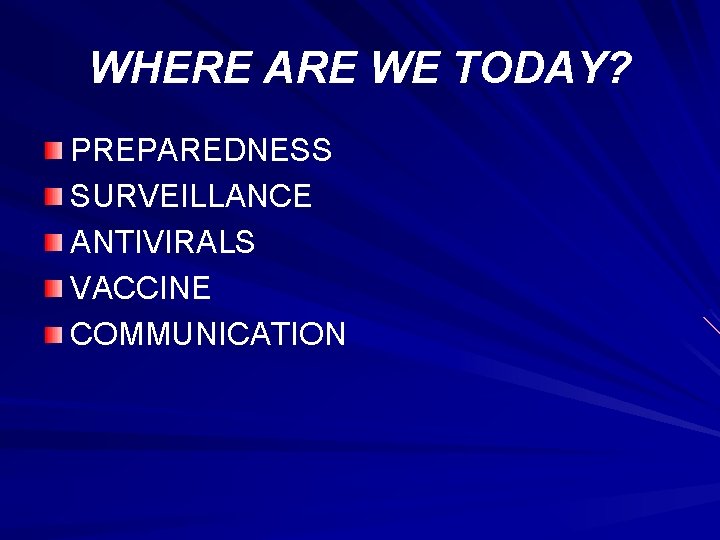 WHERE ARE WE TODAY?

PREPAREDNESS
SURVEILLANCE
ANTIVIRALS
VACCINE
COMMUNICATION